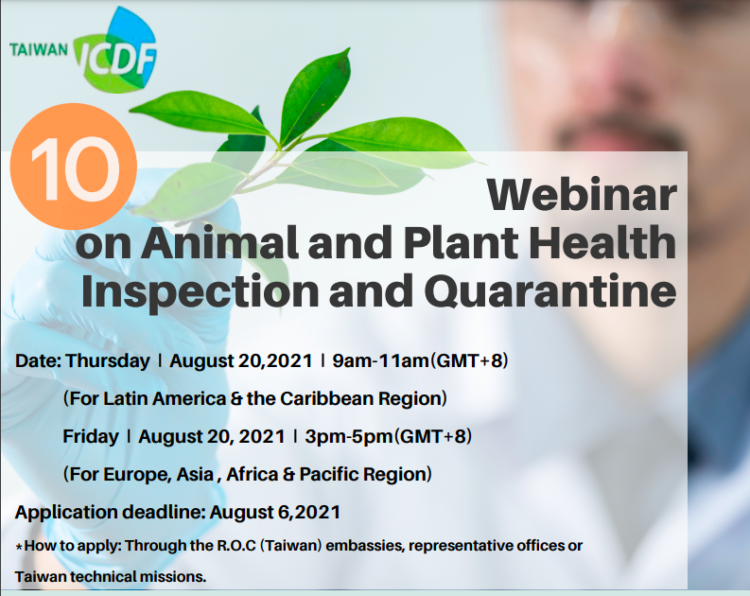 TAIWAN ICDF

10

Webinar on Animal and Plant Health Inspection and Quarantine

Date: Thursday | August 20,2021 | 9am-11am(GMT+8)

(For Latin America & the Caribbean Region)

Friday | August 20, 2021 | 3pm-5pm(GMT+8)

(For Europe, Asia , Africa & Pacific Region)

Application deadline: August 6,2021

*How to apply: Through the R.O.C (Taiwan) embassies, representative offices or Taiwan technical missions.